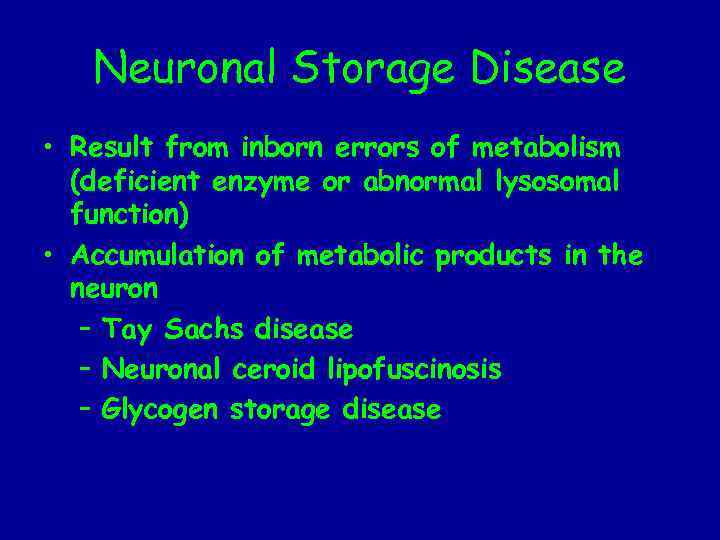 Neuronal Storage Disease

• Result from inborn errors of metabolism (deficient enzyme or abnormal lysosomal function)
• Accumulation of metabolic products in the neuron
– Tay Sachs disease
– Neuronal ceroid lipofuscinosis
– Glycogen storage disease